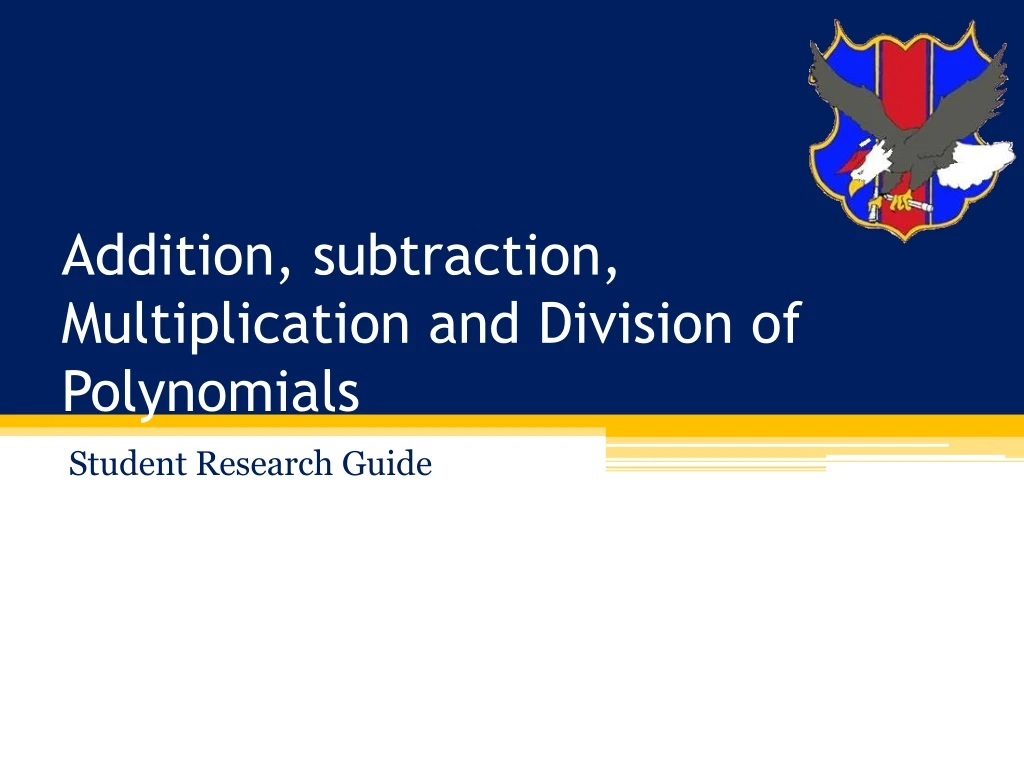 Addition, subtraction, Multiplication and Division of Polynomials

Student Research Guide